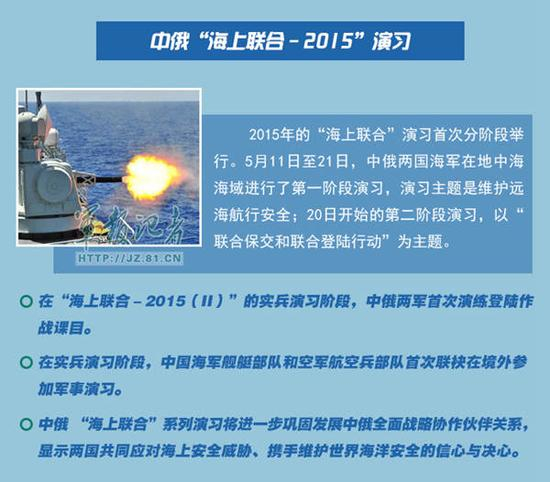 中俄“海上联合－2015”演习

军报记者
HTTP://JZ.81.CN

2015年的“海上联合”演习首次分阶段举行。5月11日至21日，中俄两国海军在地中海海域进行了第一阶段演习，演习主题是维护远海航行安全；20日开始的第二阶段演习，以“联合保交和联合登陆行动”为主题。

在“海上联合－2015（II）”的实兵演习阶段，中俄两军首次演练登陆作战课目。

在实兵演习阶段，中国海军舰艇部队和空军航空兵部队首次联袂在境外参加军事演习。

中俄 “海上联合”系列演习将进一步巩固发展中俄全面战略协作伙伴关系，显示两国共同应对海上安全威胁、携手维护世界海洋安全的信心与决心。